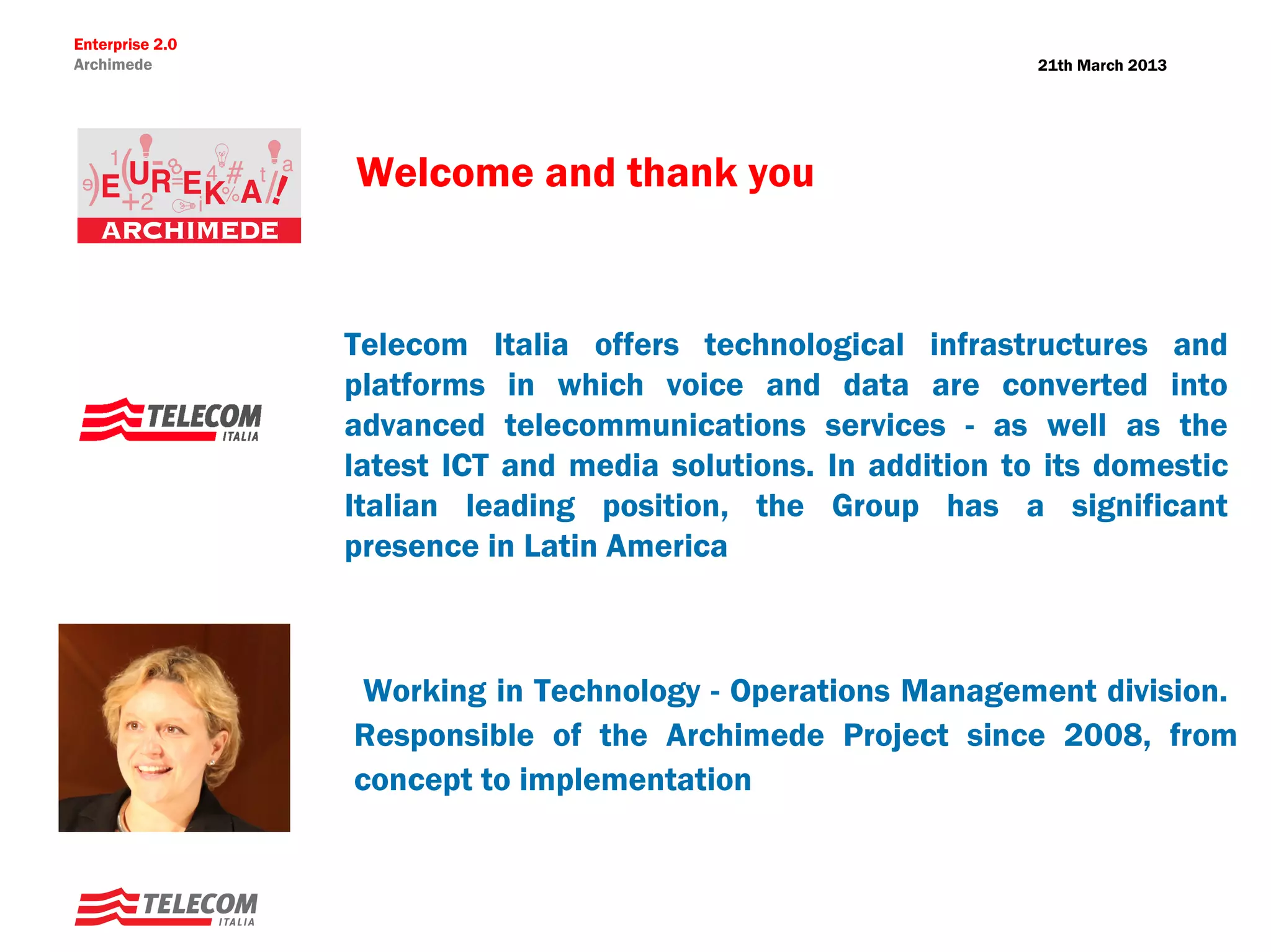 Enterprise 2.0
Archimede

21th March 2013

EUREKA!
ARCHIMEDE

Welcome and thank you

TELECOM ITALIA

Telecom Italia offers technological infrastructures and platforms in which voice and data are converted into advanced telecommunications services - as well as the latest ICT and media solutions. In addition to its domestic Italian leading position, the Group has a significant presence in Latin America

Working in Technology - Operations Management division.
Responsible of the Archimede Project since 2008, from concept to implementation

TELECOM ITALIA